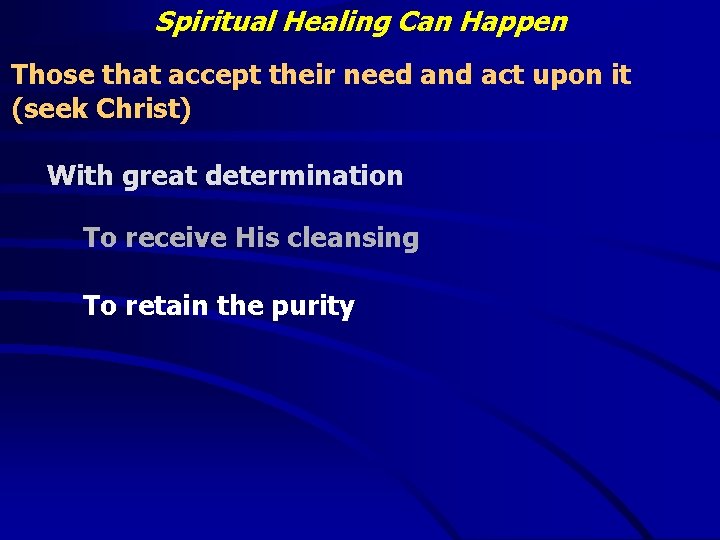 Spiritual Healing Can Happen

Those that accept their need and act upon it (seek Christ)

With great determination

To receive His cleansing

To retain the purity